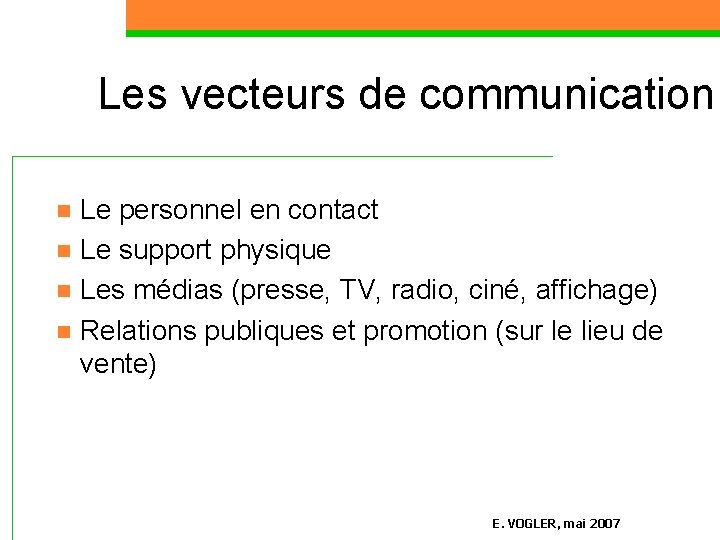 Les vecteurs de communication

- Le personnel en contact
- Le support physique
- Les médias (presse, TV, radio, ciné, affichage)
- Relations publiques et promotion (sur le lieu de vente)

E. VOGLER, mai 2007